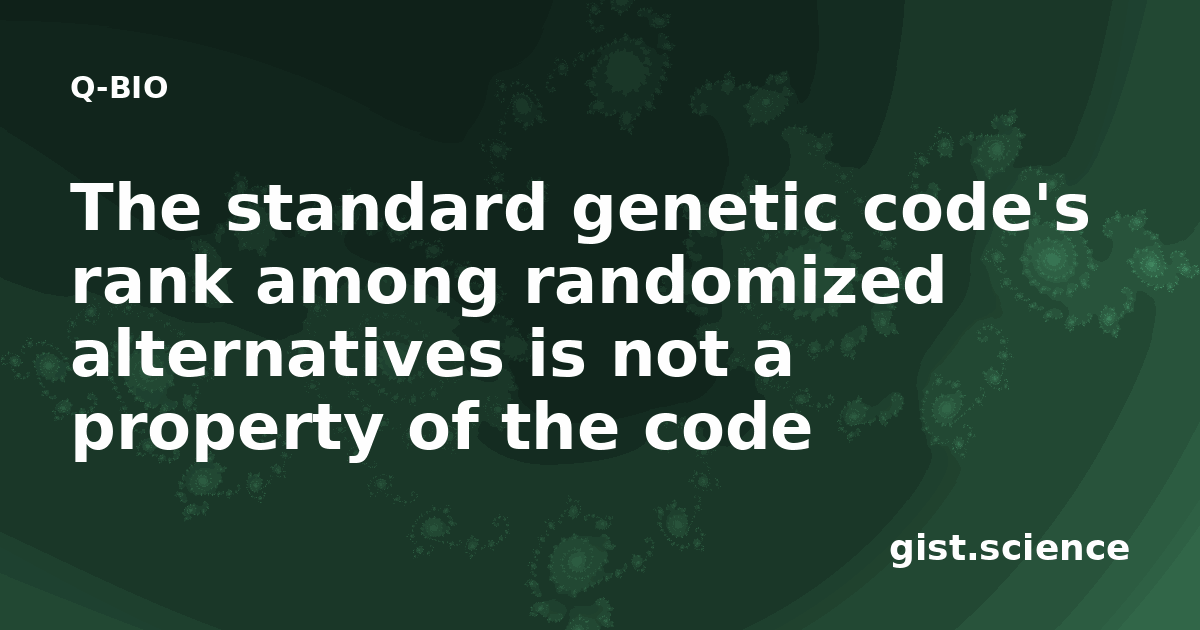 Q-BIO

The standard genetic code's rank among randomized alternatives is not a property of the code

gist.science